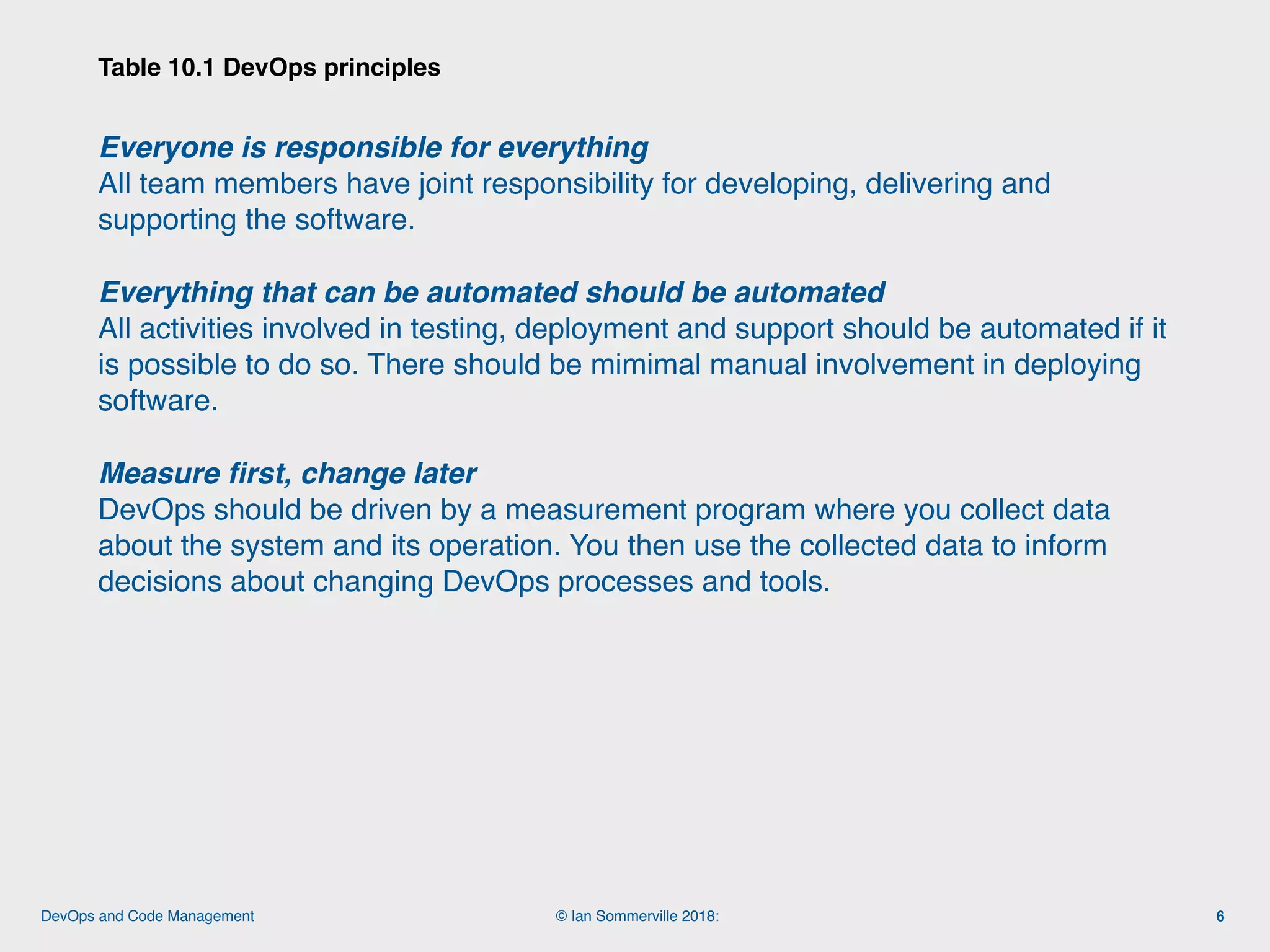 Table 10.1 DevOps principles

Everyone is responsible for everything
All team members have joint responsibility for developing, delivering and supporting the software.

Everything that can be automated should be automated
All activities involved in testing, deployment and support should be automated if it is possible to do so. There should be mimimal manual involvement in deploying software.

Measure first, change later
DevOps should be driven by a measurement program where you collect data about the system and its operation. You then use the collected data to inform decisions about changing DevOps processes and tools.

DevOps and Code Management

© Ian Sommerville 2018:

6